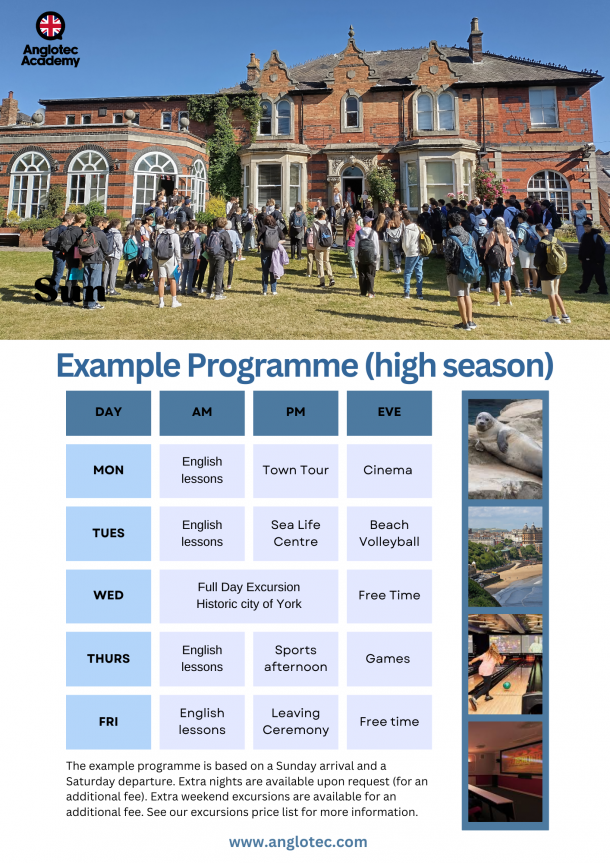 Anglotec Academy

Sun

Example Programme (high season)

| DAY | AM | PM | EVE |
|---|---|---|---|
| MON | English lessons | Town Tour | Cinema |
| TUES | English lessons | Sea Life Centre | Beach Volleyball |
| WED | Full Day Excursion Historic city of York | | Free Time |
| THURS | English lessons | Sports afternoon | Games |
| FRI | English lessons | Leaving Ceremony | Free time |

The example programme is based on a Sunday arrival and a Saturday departure. Extra nights are available upon request (for an additional fee). Extra weekend excursions are available for an additional fee. See our excursions price list for more information.

www.anglotec.com